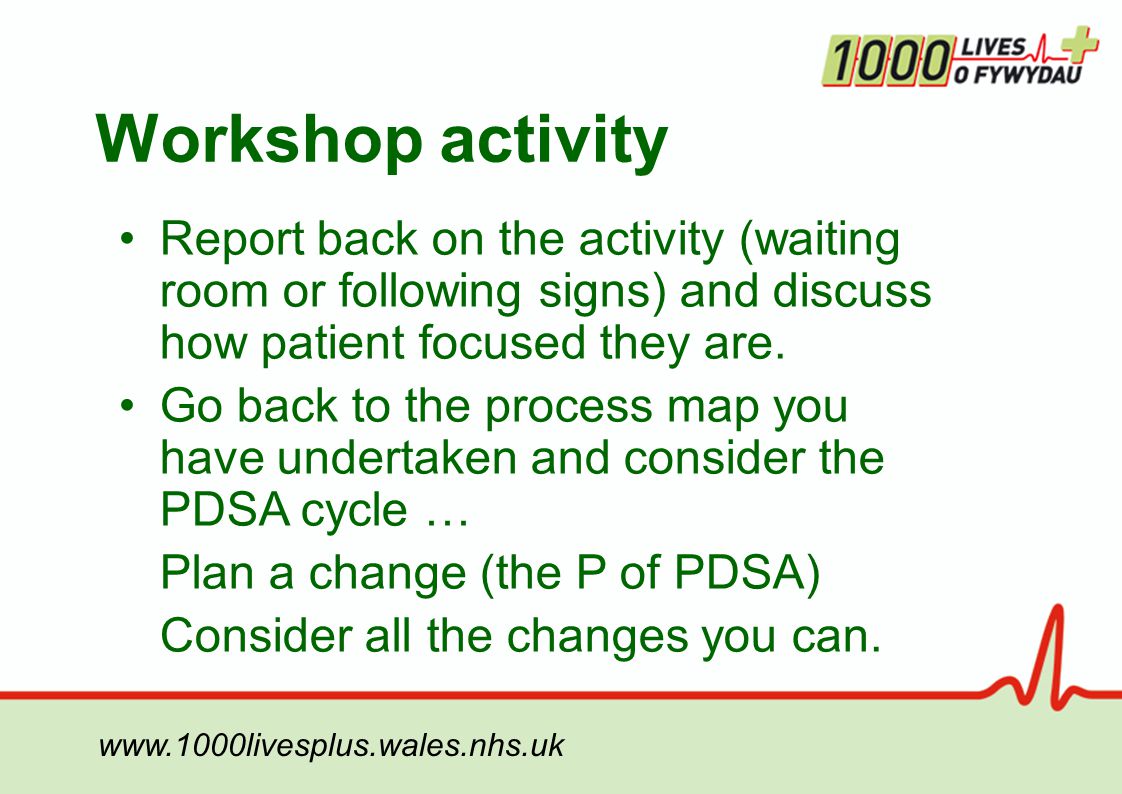 1000 LIVES O FYWYDAU

Workshop activity

• Report back on the activity (waiting room or following signs) and discuss how patient focused they are.

• Go back to the process map you have undertaken and consider the PDSA cycle …

Plan a change (the P of PDSA)

Consider all the changes you can.

www.1000livesplus.wales.nhs.uk